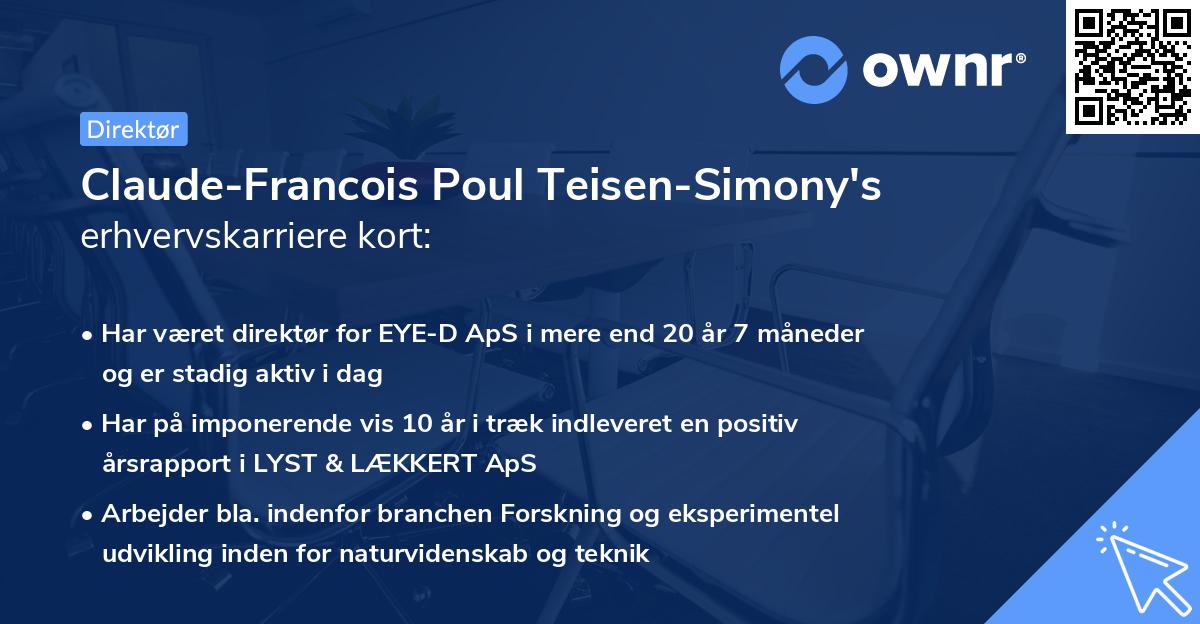 ownr®

Direktør

Claude-Francois Poul Teisen-Simony's erhvervskarriere kort:

• Har været direktør for EYE-D ApS i mere end 20 år 7 måneder og er stadig aktiv i dag

• Har på imponerende vis 10 år i træk indleveret en positiv årsrapport i LYST & LÆKKERT ApS

• Arbejder bla. indenfor branchen Forskning og eksperimentel udvikling inden for naturvidenskab og teknik